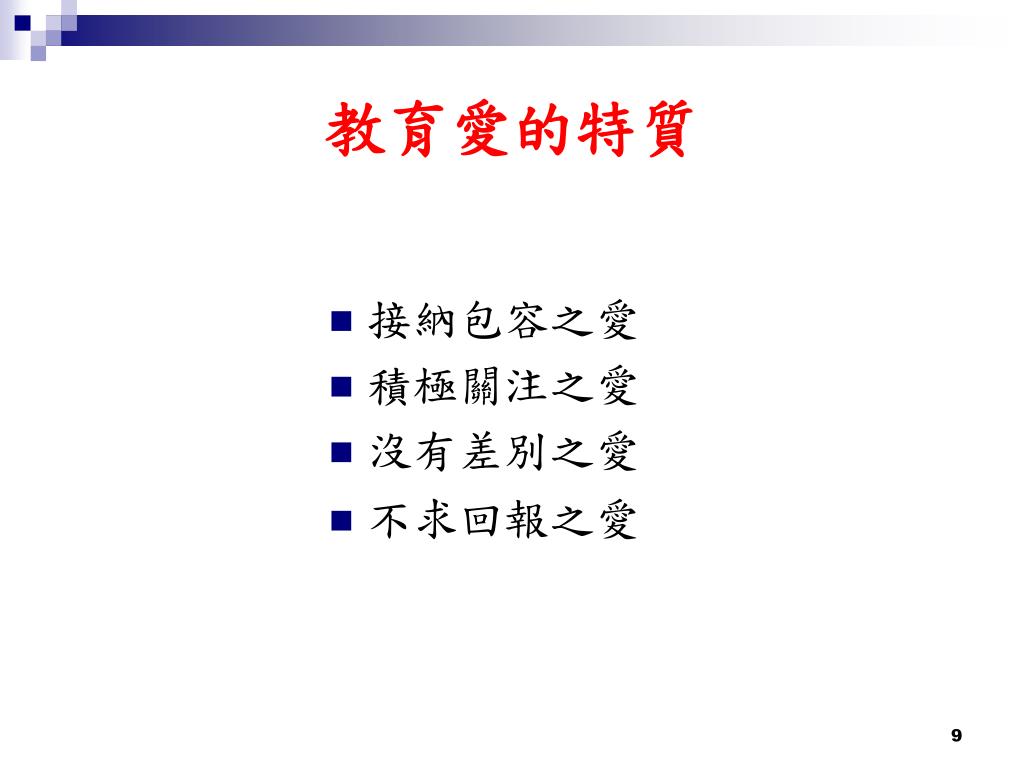 教育愛的特質

■ 接納包容之愛
■ 積極關注之愛
■ 沒有差別之愛
■ 不求回報之愛

9